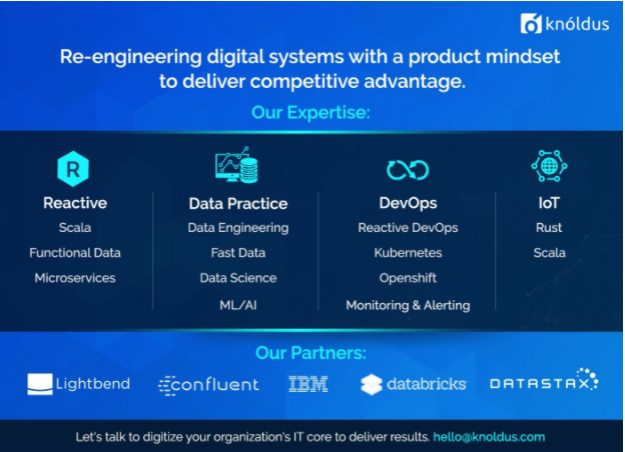 knóldus

Re-engineering digital systems with a product mindset to deliver competitive advantage.

Our Expertise:

R

Reactive
Scala
Functional Data
Microservices

Data Practice
Data Engineering
Fast Data
Data Science
ML/AI

DevOps
Reactive DevOps
Kubernetes
Openshift
Monitoring & Alerting

IoT
Rust
Scala

Our Partners:

Lightbend confluent IBM databricks DATASTAX

Let's talk to digitize your organization's IT core to deliver results. hello@knoldus.com